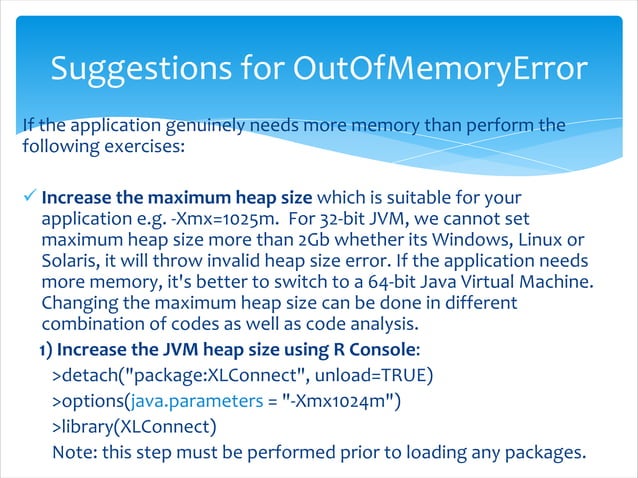 Suggestions for OutOfMemoryError

If the application genuinely needs more memory than perform the following exercises:

✓ Increase the maximum heap size which is suitable for your application e.g. -Xmx=1025m. For 32-bit JVM, we cannot set maximum heap size more than 2Gb whether its Windows, Linux or Solaris, it will throw invalid heap size error. If the application needs more memory, it's better to switch to a 64-bit Java Virtual Machine. Changing the maximum heap size can be done in different combination of codes as well as code analysis.

1) Increase the JVM heap size using R Console:
>detach("package:XLConnect", unload=TRUE)
>options(java.parameters = "-Xmx1024m")
>library(XLConnect)
Note: this step must be performed prior to loading any packages.